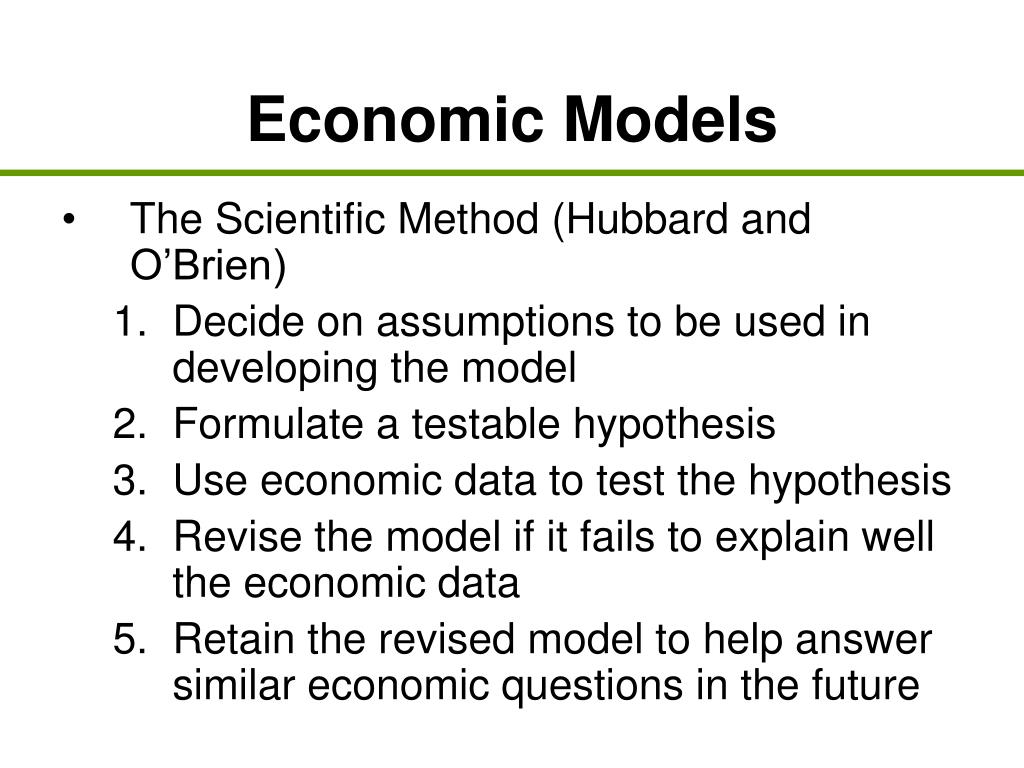 Economic Models

• The Scientific Method (Hubbard and O’Brien)

1. Decide on assumptions to be used in developing the model
2. Formulate a testable hypothesis
3. Use economic data to test the hypothesis
4. Revise the model if it fails to explain well the economic data
5. Retain the revised model to help answer similar economic questions in the future